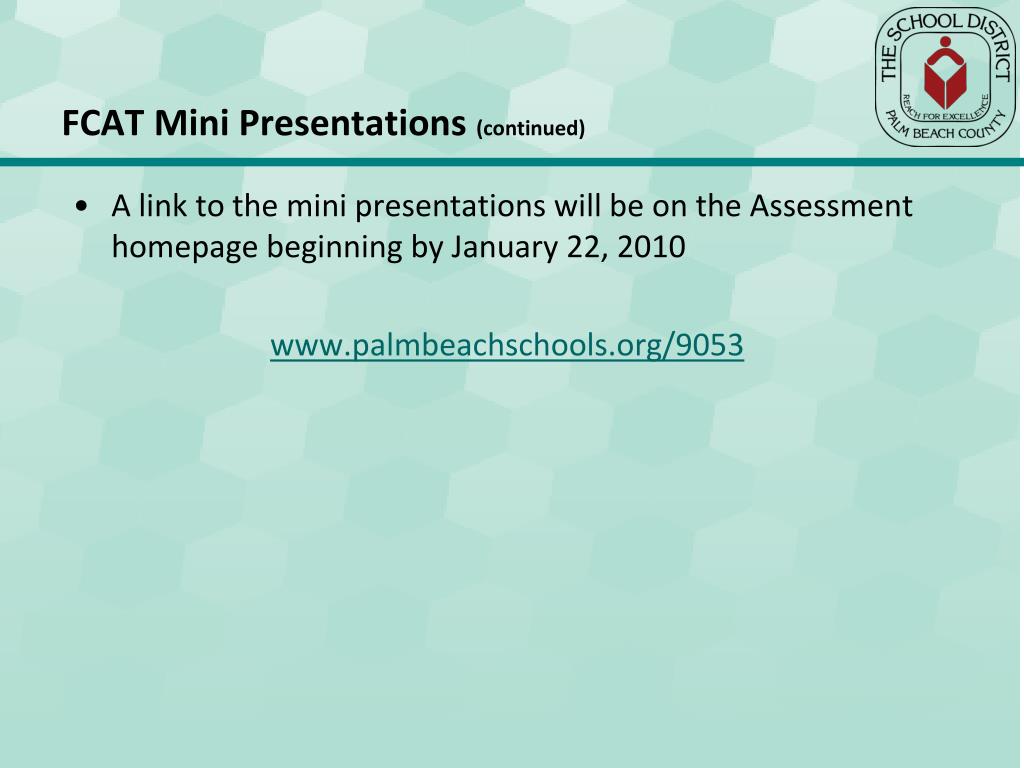 THE SCHOOL DISTRICT
REACH FOR EXCELLENCE
PALM BEACH COUNTY

FCAT Mini Presentations (continued)

• A link to the mini presentations will be on the Assessment homepage beginning by January 22, 2010

www.palmbeachschools.org/9053